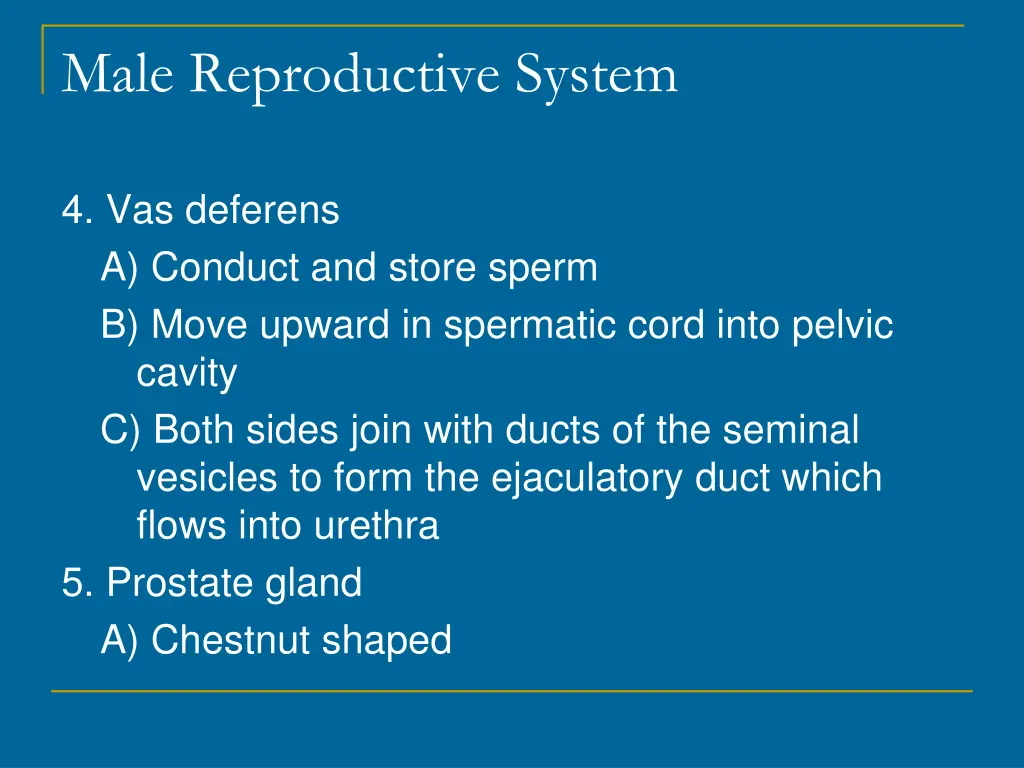 Male Reproductive System

4. Vas deferens
A) Conduct and store sperm
B) Move upward in spermatic cord into pelvic cavity
C) Both sides join with ducts of the seminal vesicles to form the ejaculatory duct which flows into urethra
5. Prostate gland
A) Chestnut shaped